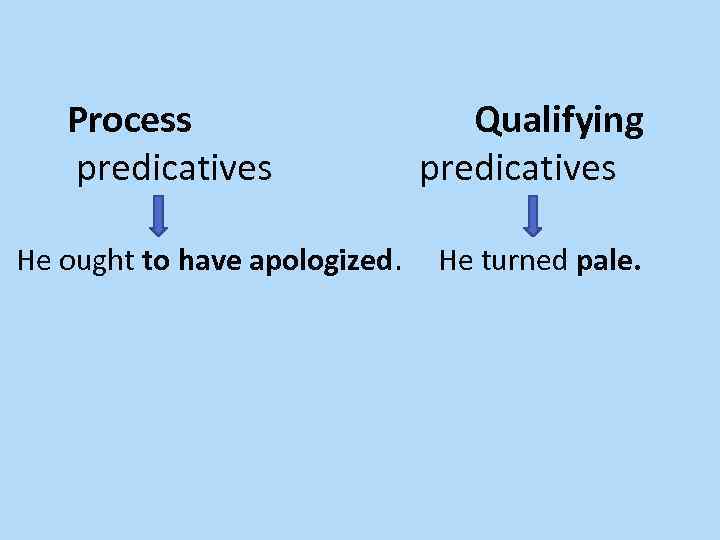 Process predicatives

He ought to have apologized.

Qualifying predicatives

He turned pale.